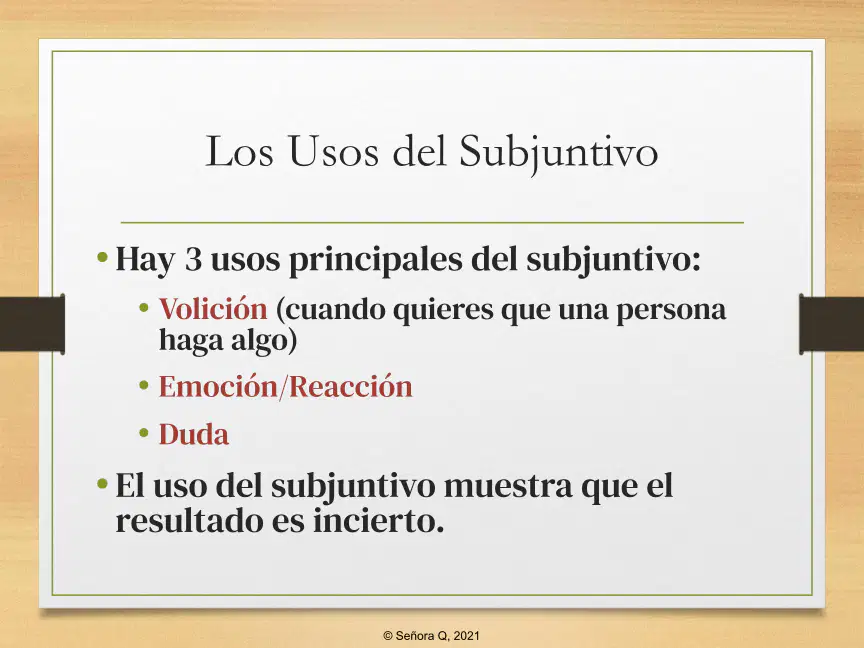 Los Usos del Subjuntivo

• Hay 3 usos principales del subjuntivo:
  • Volición (cuando quieres que una persona haga algo)
  • Emoción/Reacción
  • Duda

• El uso del subjuntivo muestra que el resultado es incierto.

© Señora Q, 2021